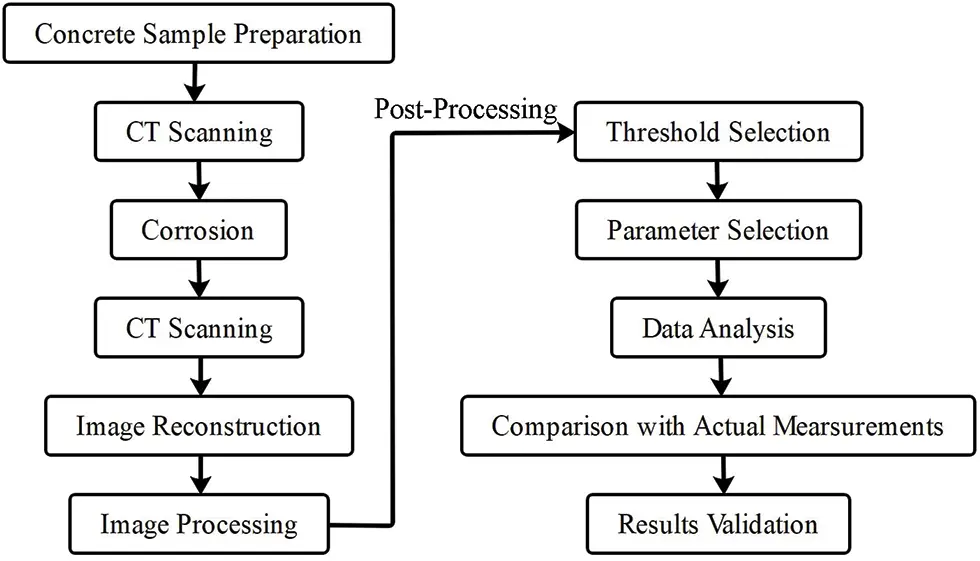 Concrete Sample Preparation

CT Scanning

Corrosion

CT Scanning

Image Reconstruction

Image Processing

Post-Processing

Threshold Selection

Parameter Selection

Data Analysis

Comparison with Actual Mearsurements

Results Validation